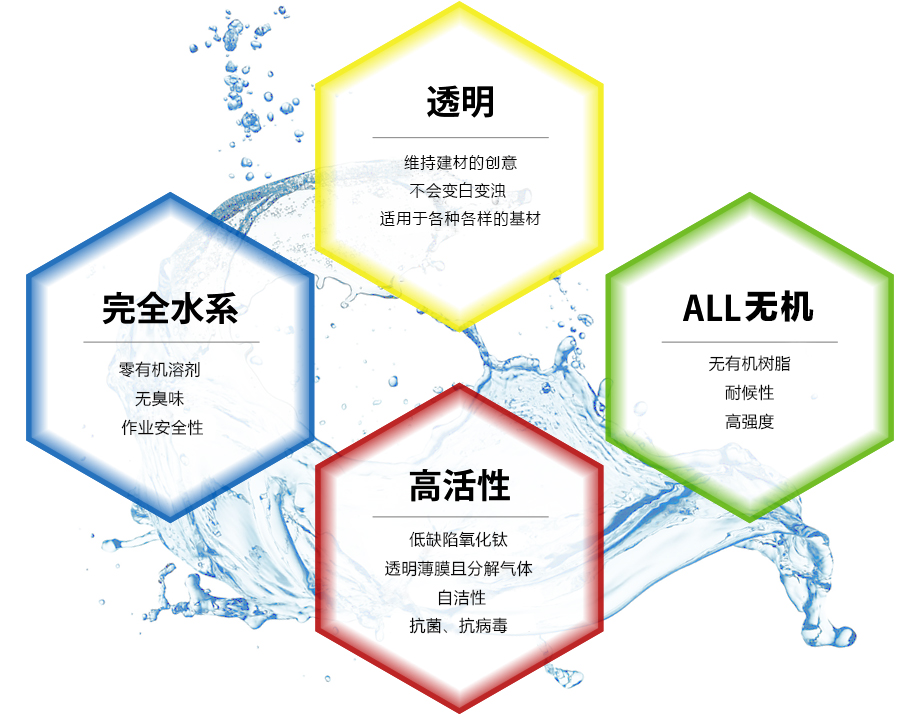 透明

维持建材的创意
不会变白变浊
适用于各种各样的基材

完全水系

零有机溶剂
无臭味
作业安全性

ALL无机

无有机树脂
耐候性
高强度

高活性

低缺陷氧化钛
透明薄膜且分解气体
自洁性
抗菌、抗病毒